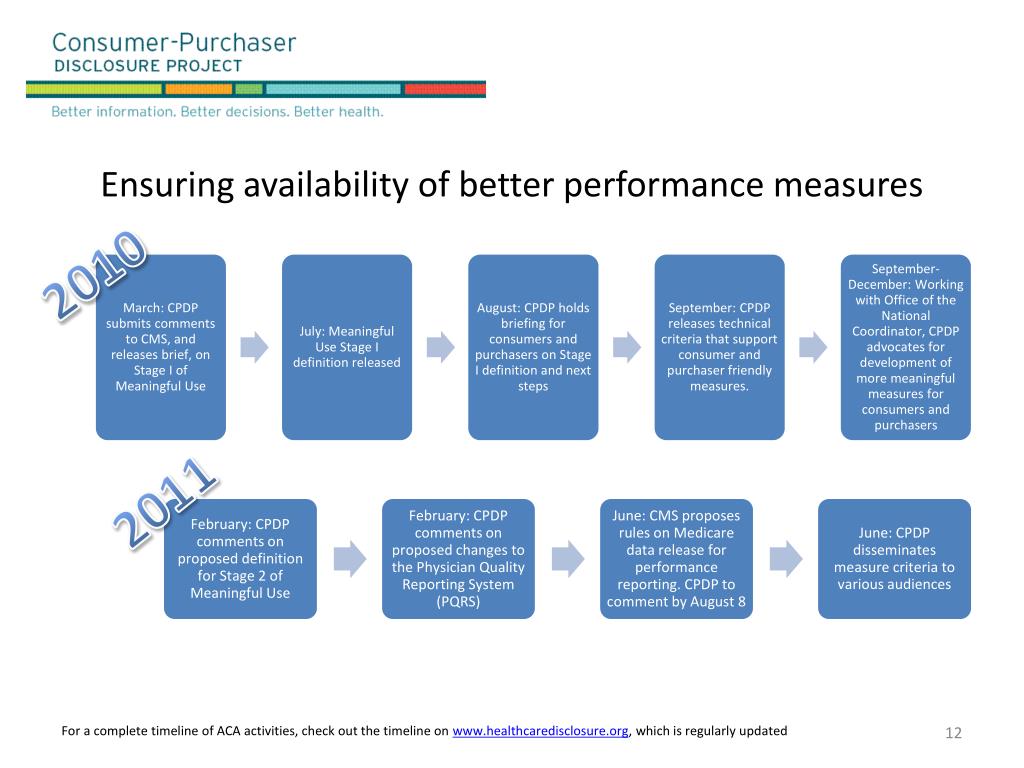 Consumer-Purchaser
DISCLOSURE PROJECT

Better information. Better decisions. Better health.

Ensuring availability of better performance measures

2010

March: CPDP submits comments to CMS, and releases brief, on Stage I of Meaningful Use

July: Meaningful Use Stage I definition released

August: CPDP holds briefing for consumers and purchasers on Stage I definition and next steps

September: CPDP releases technical criteria that support consumer and purchaser friendly measures.

September-December: Working with Office of the National Coordinator, CPDP advocates for development of more meaningful measures for consumers and purchasers

2011

February: CPDP comments on proposed definition for Stage 2 of Meaningful Use

February: CPDP comments on proposed changes to the Physician Quality Reporting System (PQRS)

June: CMS proposes rules on Medicare data release for performance reporting. CPDP to comment by August 8

June: CPDP disseminates measure criteria to various audiences

For a complete timeline of ACA activities, check out the timeline on www.healthcaredisclosure.org, which is regularly updated

12